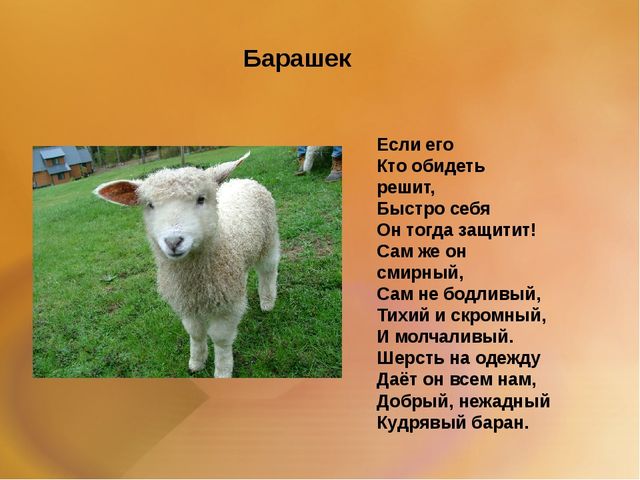 Барашек

Если его
Кто обидеть
решит,
Быстро себя
Он тогда защитит!
Сам же он
смирный,
Сам не бодливый,
Тихий и скромный,
И молчаливый.
Шерсть на одежду
Даёт он всем нам,
Добрый, нежадный
Кудрявый баран.